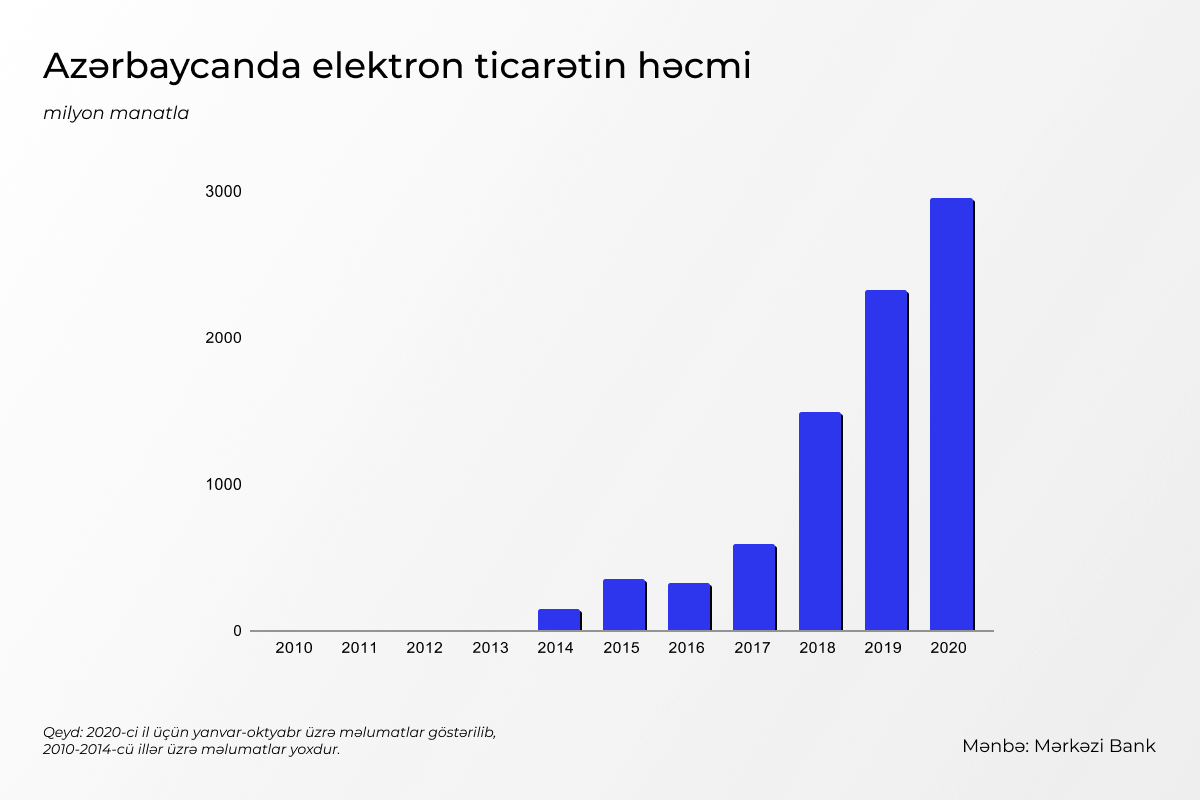 Azərbaycanda elektron ticarətin həcmi

milyon manatla

3000
2000
1000
0

2010 2011 2012 2013 2014 2015 2016 2017 2018 2019 2020

Qeyd: 2020-ci il üçün yanvar-oktyabr üzrə məlumatlar göstərilib, 2010-2014-cü illər üzrə məlumatlar yoxdur.

Mənbə: Mərkəzi Bank